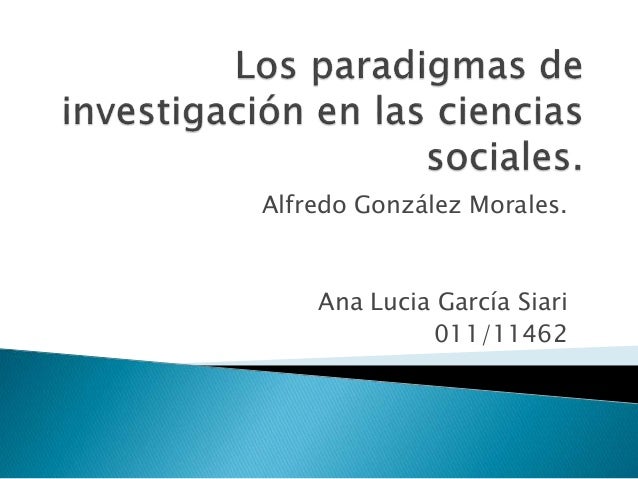 Los paradigmas de investigación en las ciencias sociales.

Alfredo González Morales.

Ana Lucia García Siari
011/11462